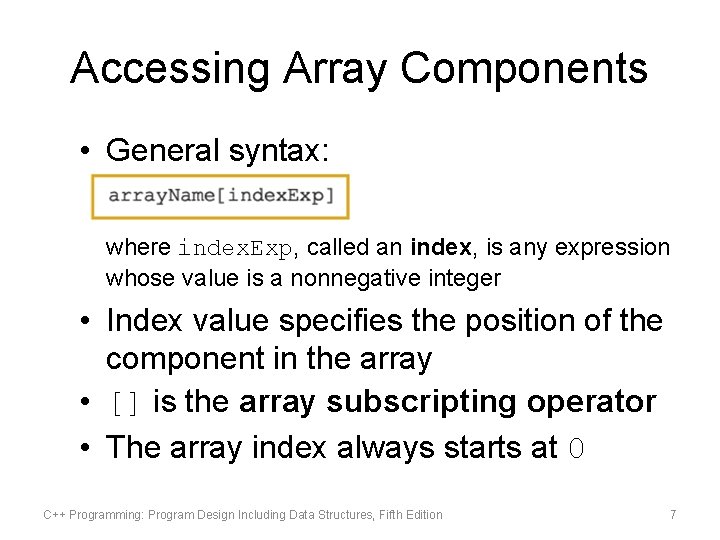 Accessing Array Components

• General syntax:

arrayName[indexExp]

where indexExp, called an index, is any expression whose value is a nonnegative integer

• Index value specifies the position of the component in the array

• [] is the array subscripting operator

• The array index always starts at 0

C++ Programming: Program Design Including Data Structures, Fifth Edition

7